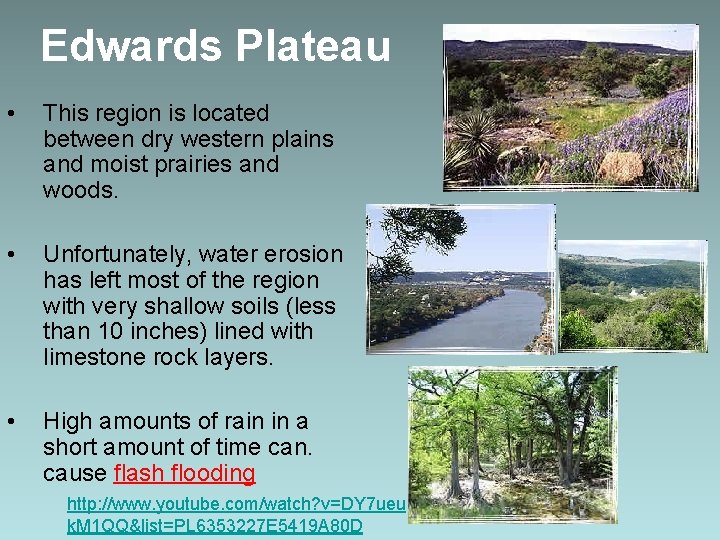 Edwards Plateau

• This region is located between dry western plains and moist prairies and woods.

• Unfortunately, water erosion has left most of the region with very shallow soils (less than 10 inches) lined with limestone rock layers.

• High amounts of rain in a short amount of time can. cause flash flooding

http://www.youtube.com/watch?v=DY7ueukM1QQ&list=PL6353227E5419A80D